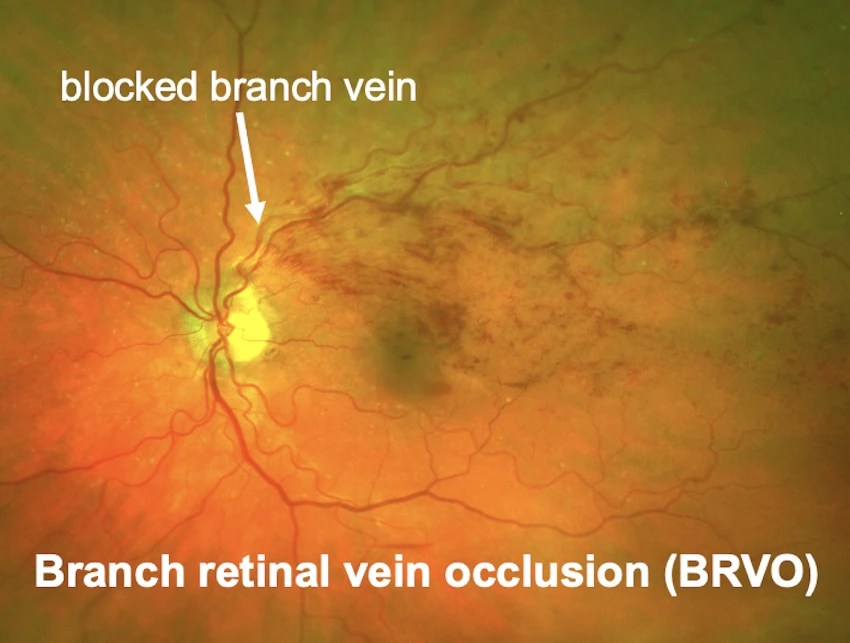 blocked branch vein

Branch retinal vein occlusion (BRVO)